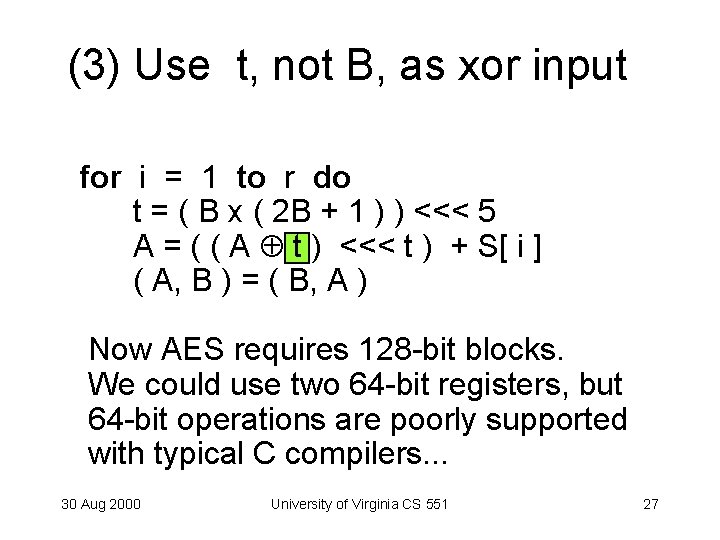 (3) Use t, not B, as xor input

for i = 1 to r do
t = ( B x ( 2B + 1 ) ) <<< 5
A = ( ( A $\oplus$ t ) <<< t ) + S[ i ]
( A, B ) = ( B, A )

Now AES requires 128-bit blocks. We could use two 64-bit registers, but 64-bit operations are poorly supported with typical C compilers...

30 Aug 2000 University of Virginia CS 551 27